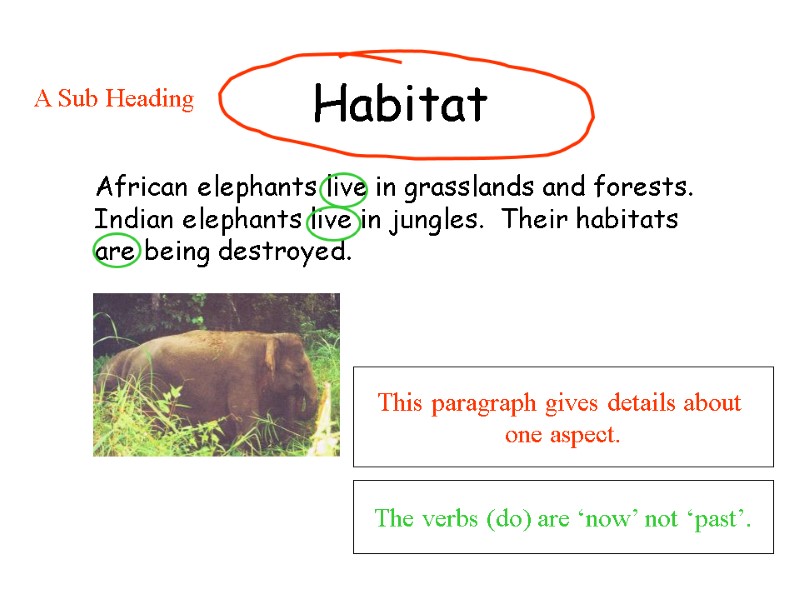 A Sub Heading

Habitat

African elephants live in grasslands and forests. Indian elephants live in jungles. Their habitats are being destroyed.

This paragraph gives details about one aspect.

The verbs (do) are ‘now’ not ‘past’.